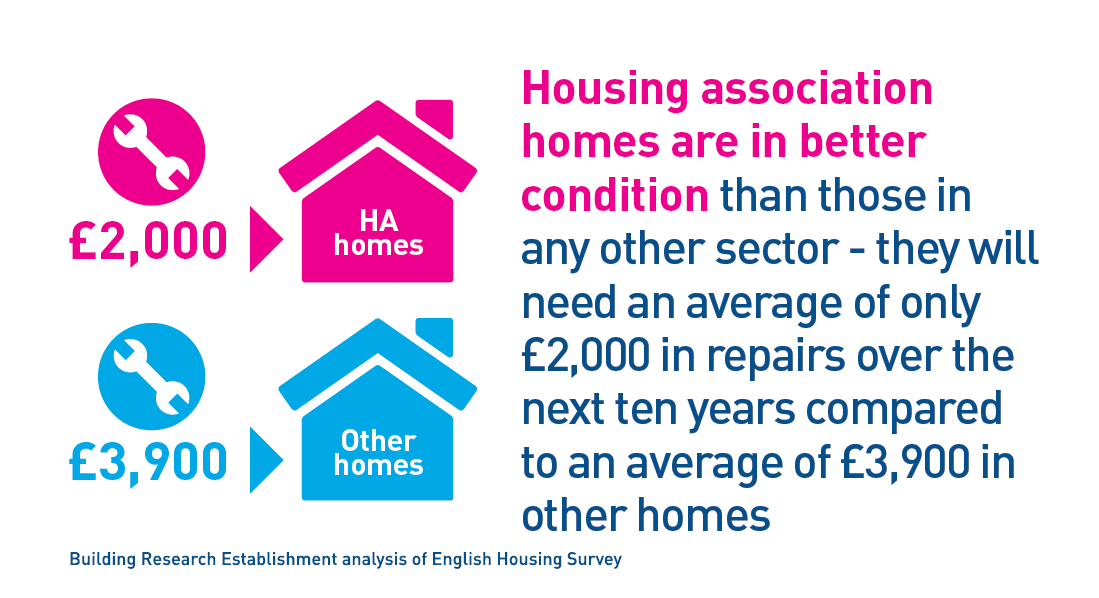 £2,000

HA homes

£3,900

Other homes

Housing association homes are in better condition than those in any other sector - they will need an average of only £2,000 in repairs over the next ten years compared to an average of £3,900 in other homes

Building Research Establishment analysis of English Housing Survey